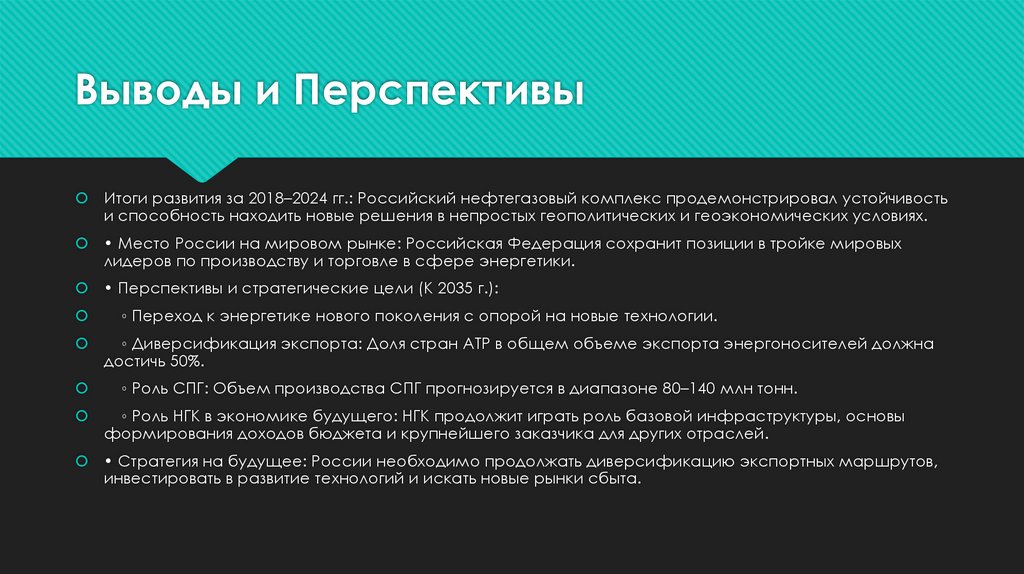 Выводы и Перспективы

Итоги развития за 2018–2024 гг.: Российский нефтегазовый комплекс продемонстрировал устойчивость и способность находить новые решения в непростых геополитических и геоэкономических условиях.

• Место России на мировом рынке: Российская Федерация сохранит позиции в тройке мировых лидеров по производству и торговле в сфере энергетики.

• Перспективы и стратегические цели (К 2035 г.):

◦ Переход к энергетике нового поколения с опорой на новые технологии.

◦ Диверсификация экспорта: Доля стран АТР в общем объеме экспорта энергоносителей должна достичь 50%.

◦ Роль СПГ: Объем производства СПГ прогнозируется в диапазоне 80–140 млн тонн.

◦ Роль НГК в экономике будущего: НГК продолжит играть роль базовой инфраструктуры, основы формирования доходов бюджета и крупнейшего заказчика для других отраслей.

• Стратегия на будущее: России необходимо продолжать диверсификацию экспортных маршрутов, инвестировать в развитие технологий и искать новые рынки сбыта.